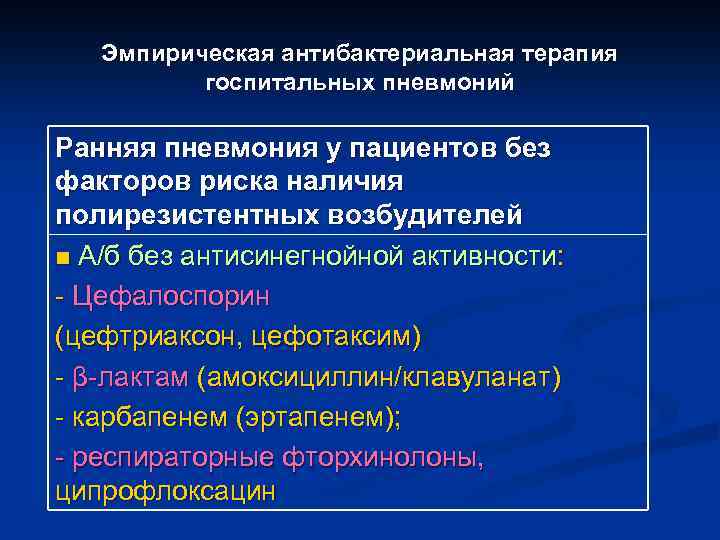 Эмпирическая антибактериальная терапия госпитальных пневмоний

Ранняя пневмония у пациентов без факторов риска наличия полирезистентных возбудителей

■ А/б без антисинегнойной активности:

- Цефалоспорин

(цефтриаксон, цефотаксим)

- β-лактам (амоксициллин/клавуланат)

- карбапенем (эртапенем);

- респираторные фторхинолоны, ципрофлоксацин